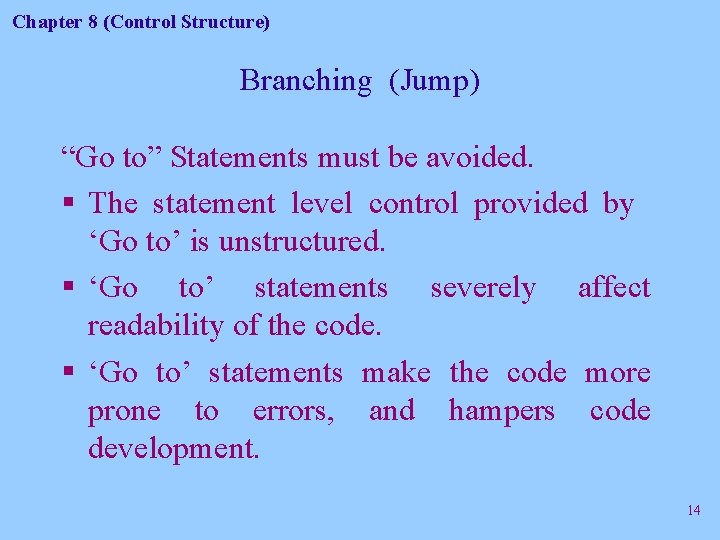 Chapter 8 (Control Structure)

Branching (Jump)

“Go to” Statements must be avoided.

▪ The statement level control provided by ‘Go to’ is unstructured.

▪ ‘Go to’ statements severely affect readability of the code.

▪ ‘Go to’ statements make the code more prone to errors, and hampers code development.

14